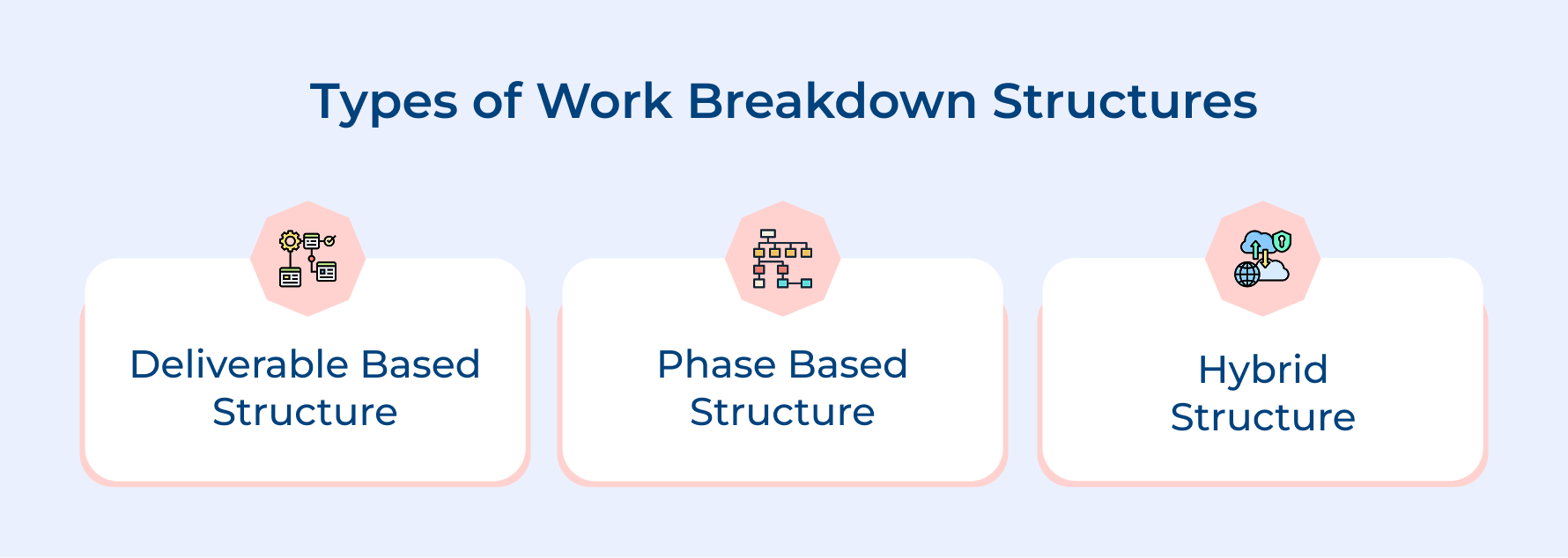 Types of Work Breakdown Structures

Deliverable Based Structure

Phase Based Structure

Hybrid Structure